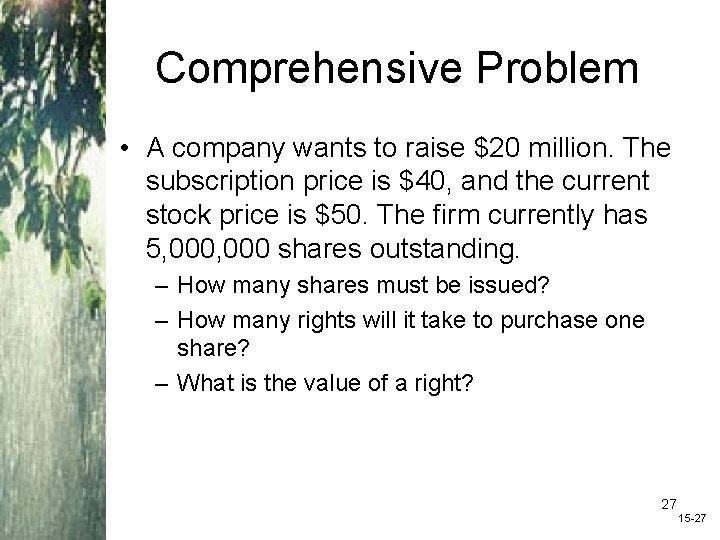 Comprehensive Problem

• A company wants to raise \$20 million. The subscription price is \$40, and the current stock price is \$50. The firm currently has 5,000,000 shares outstanding.
– How many shares must be issued?
– How many rights will it take to purchase one share?
– What is the value of a right?

27
15-27